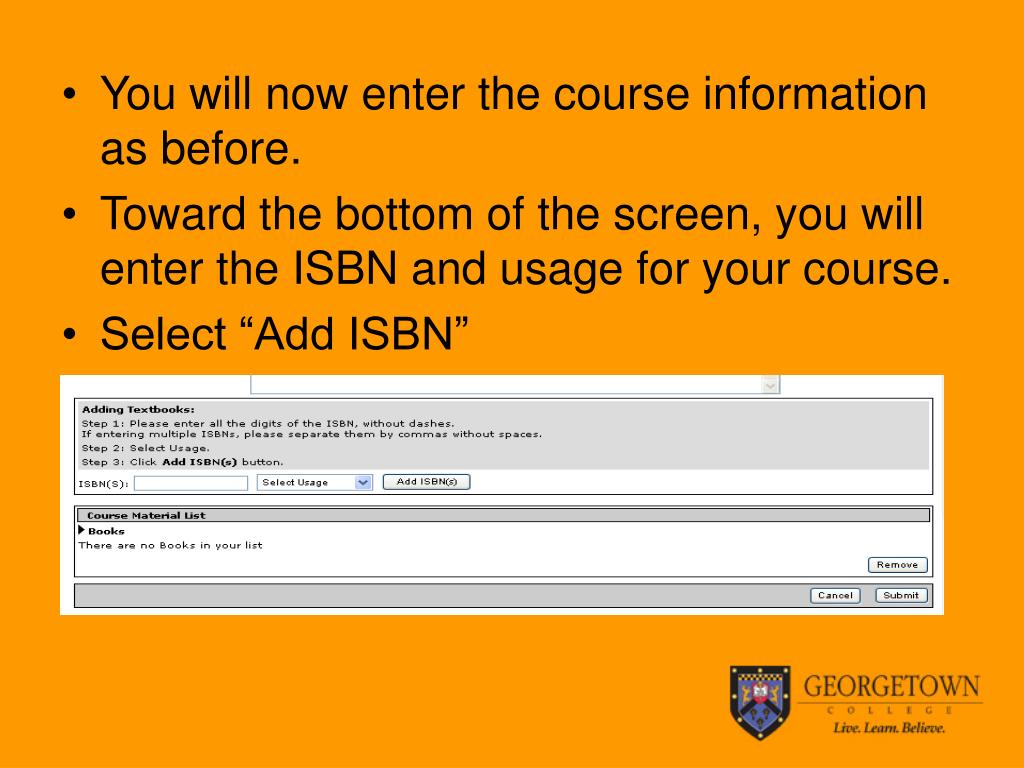 • You will now enter the course information as before.
• Toward the bottom of the screen, you will enter the ISBN and usage for your course.
• Select “Add ISBN”

Adding Textbooks:
Step 1: Please enter all the digits of the ISBN, without dashes.
If entering multiple ISBNs, please separate them by commas without spaces.
Step 2: Select Usage.
Step 3: Click Add ISBN(s) button.

ISBN(S): Select Usage Add ISBN(s)

Course Material List
Books
There are no Books in your list

Remove

Cancel Submit

GEORGETOWN
COLLEGE
Live. Learn. Believe.